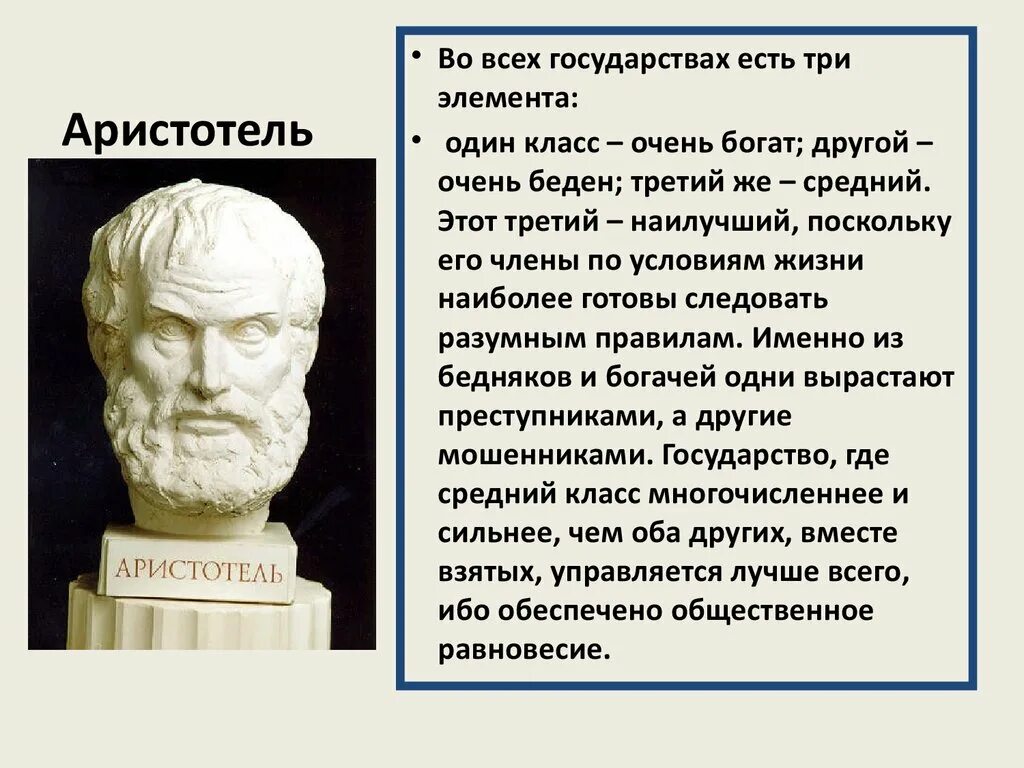 Аристотель

АРИСТОТЕЛЬ

• Во всех государствах есть три элемента:

• один класс – очень богат; другой – очень беден; третий же – средний. Этот третий – наилучший, поскольку его члены по условиям жизни наиболее готовы следовать разумным правилам. Именно из бедняков и богачей одни вырастают преступниками, а другие мошенниками. Государство, где средний класс многочисленнее и сильнее, чем оба других, вместе взятых, управляется лучше всего, ибо обеспечено общественное равновесие.